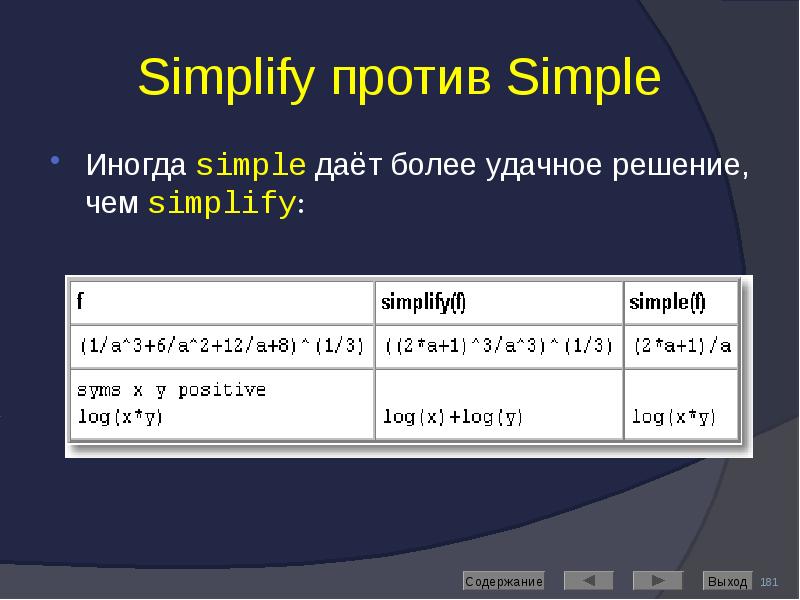 Simplify против Simple

Иногда simple даёт более удачное решение, чем simplify:

| f | simplify(f) | simple(f) |
|---|---|---|
| (1/a^3+6/a^2+12/a+8)^(1/3) | ((2*a+1)^3/a^3)^(1/3) | (2*a+1)/a |
| syms x y positive log(x*y) | log(x)+log(y) | log(x*y) |

Содержание
Выход
181